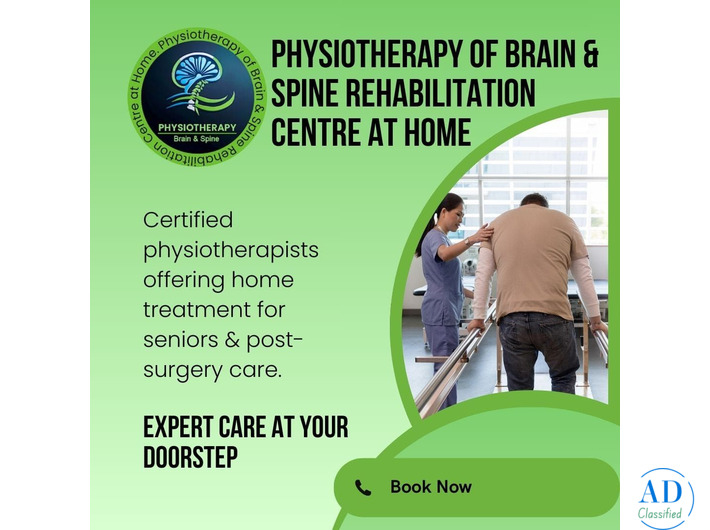 Physiotherapy of Brain & Spine Rehabilitation Centre at Home.
PHYSIOTHERAPY
Brain & Spine

PHYSIOTHERAPY OF BRAIN & SPINE REHABILITATION CENTRE AT HOME

Certified physiotherapists offering home treatment for seniors & post-surgery care.

EXPERT CARE AT YOUR DOORSTEP

Book Now

AD
Classified